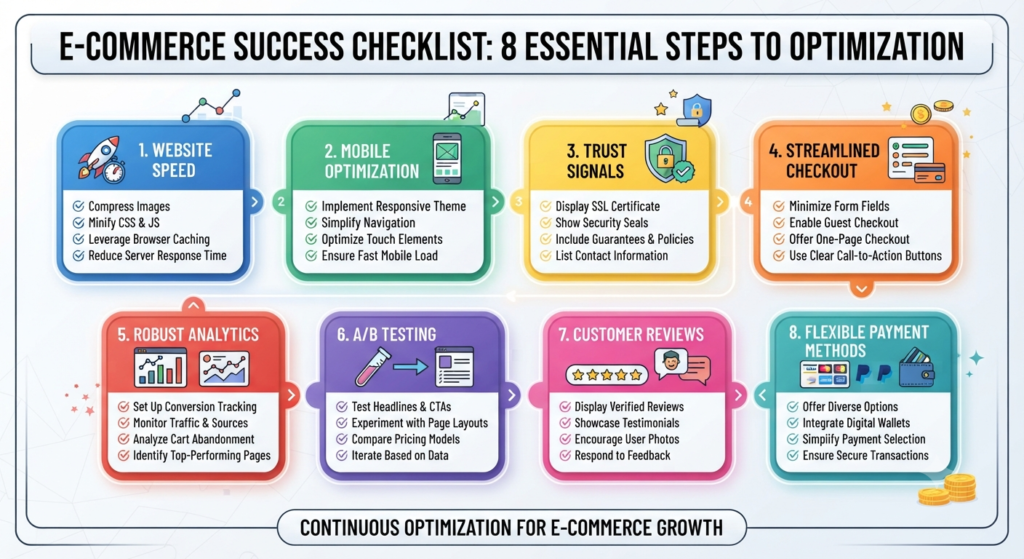 E-COMMERCE SUCCESS CHECKLIST: 8 ESSENTIAL STEPS TO OPTIMIZATION

1. WEBSITE SPEED
Compress Images
Minify CSS & JS
Leverage Browser Caching
Reduce Server Response Time

2

2. MOBILE OPTIMIZATION
Implement Responsive Theme
Simplify Navigation
Optimize Touch Elements
Ensure Fast Mobile Load

3

3. TRUST SIGNALS
Display SSL Certificate
Show Security Seals
Include Guarantees & Policies
List Contact Information

4

4. STREAMLINED CHECKOUT
Minimize Form Fields
Enable Guest Checkout
Offer One-Page Checkout
Use Clear Call-to-Action Buttons

5. ROBUST ANALYTICS
Set Up Conversion Tracking
Monitor Traffic & Sources
Analyze Cart Abandonment
Identify Top-Performing Pages

6. A/B TESTING
Test Headlines & CTAs
Experiment with Page Layouts
Compare Pricing Models
Iterate Based on Data

7. CUSTOMER REVIEWS
Display Verified Reviews
Showcase Testimonials
Encourage User Photos
Respond to Feedback

8. FLEXIBLE PAYMENT METHODS
Offer Diverse Options
Integrate Digital Wallets
Simplify Payment Selection
Ensure Secure Transactions

CONTINUOUS OPTIMIZATION FOR E-COMMERCE GROWTH